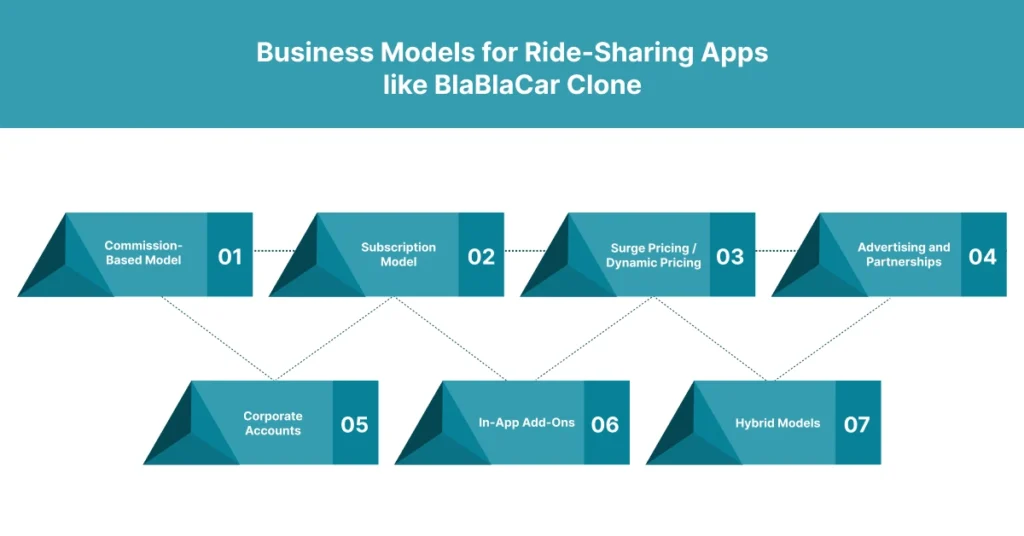 Business Models for Ride-Sharing Apps like BlaBlaCar Clone

Commission-Based Model 01

Subscription Model 02

Surge Pricing / Dynamic Pricing 03

Advertising and Partnerships 04

Corporate Accounts 05

In-App Add-Ons 06

Hybrid Models 07